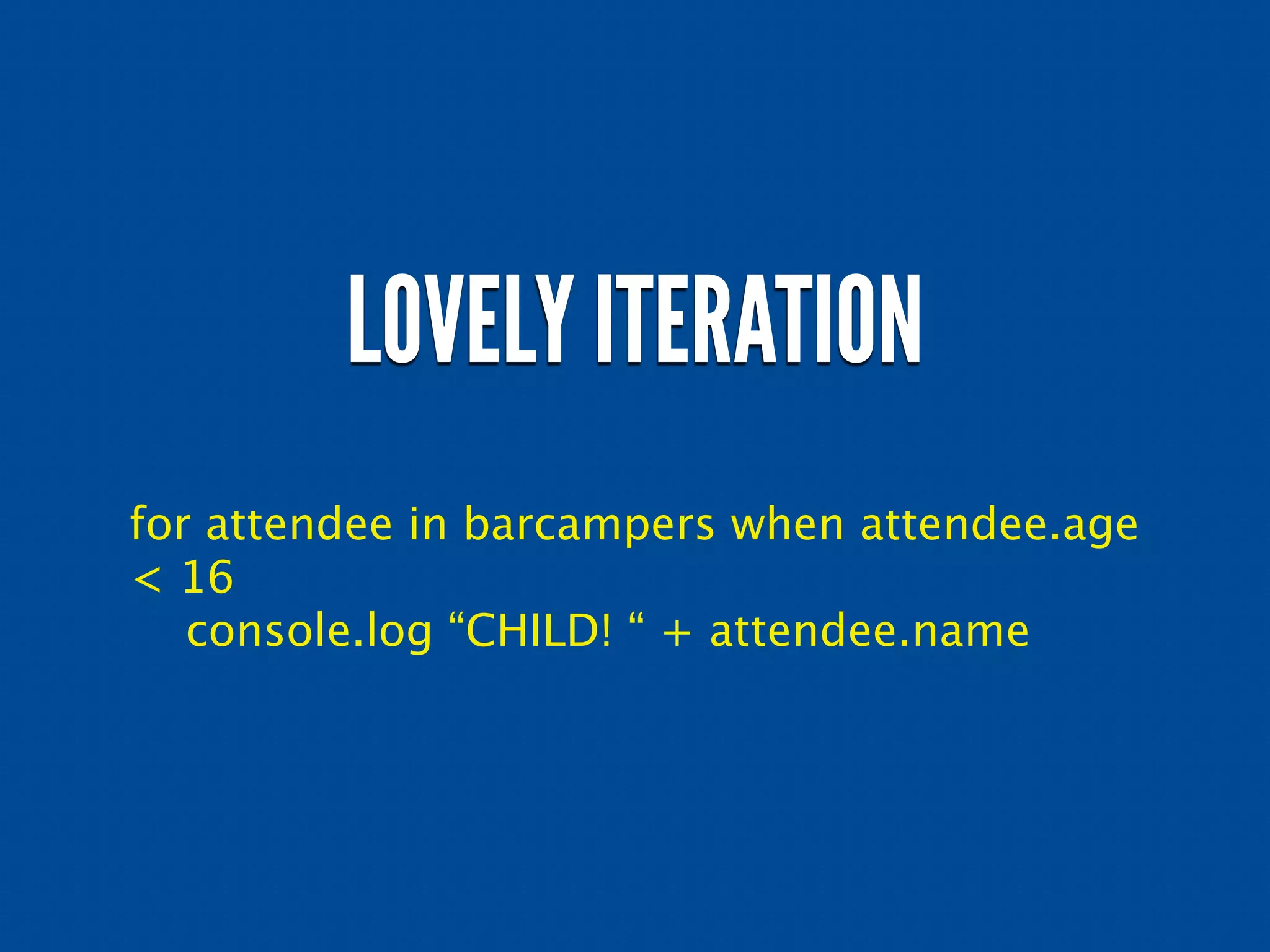 LOVELY ITERATION

for attendee in barcampers when attendee.age < 16
console.log “CHILD! “ + attendee.name